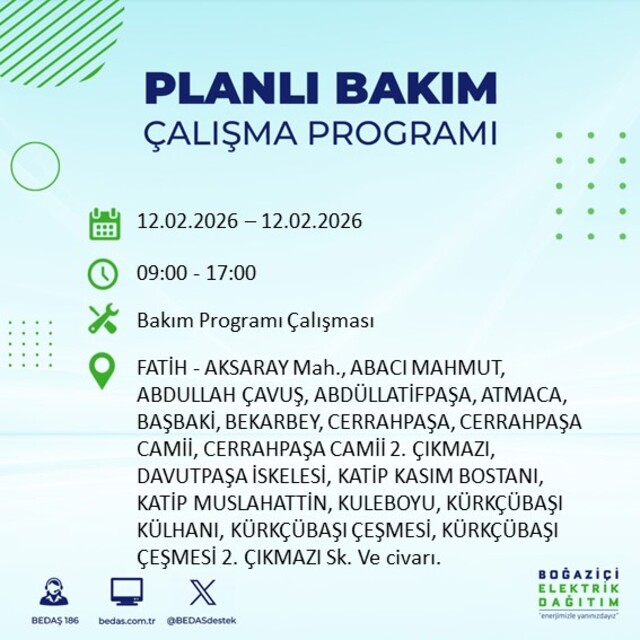 PLANLI BAKIM
ÇALIŞMA PROGRAMI

12.02.2026 – 12.02.2026

09:00 - 17:00

Bakım Programı Çalışması

FATİH - AKSARAY Mah., ABACI MAHMUT, ABDULLAH ÇAVUŞ, ABDÜLLATİFPAŞA, ATMACA, BAŞBAKİ, BEKARBEY, CERRAHPAŞA, CERRAHPAŞA CAMİİ, CERRAHPAŞA CAMİİ 2. ÇIKMAZI, DAVUTPAŞA İSKELESİ, KATİP KASIM BOSTANI, KATİP MUSLAHATTİN, KULEBOYU, KÜRKÇÜBAŞI KÜLHANI, KÜRKÇÜBAŞI ÇEŞMESİ, KÜRKÇÜBAŞI ÇEŞMESİ 2. ÇIKMAZI Sk. Ve civarı.

BEDAŞ 186
bedas.com.tr
@BEDASdestek

BOĞAZİÇİ
ELEKTRİK
DAĞITIM
"enerjimizle yanınızdayız"